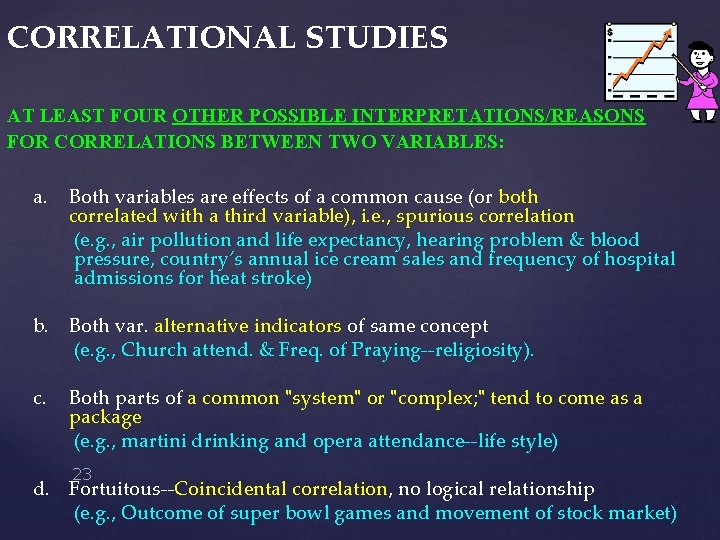 CORRELATIONAL STUDIES

$

AT LEAST FOUR OTHER POSSIBLE INTERPRETATIONS/REASONS FOR CORRELATIONS BETWEEN TWO VARIABLES:

a. Both variables are effects of a common cause (or both correlated with a third variable), i.e., spurious correlation
(e.g., air pollution and life expectancy, hearing problem & blood pressure, country's annual ice cream sales and frequency of hospital admissions for heat stroke)

b. Both var. alternative indicators of same concept
(e.g., Church attend. & Freq. of Praying--religiosity).

c. Both parts of a common "system" or "complex;" tend to come as a package
(e.g., martini drinking and opera attendance--life style)

23

d. Fortuitous--Coincidental correlation, no logical relationship
(e.g., Outcome of super bowl games and movement of stock market)